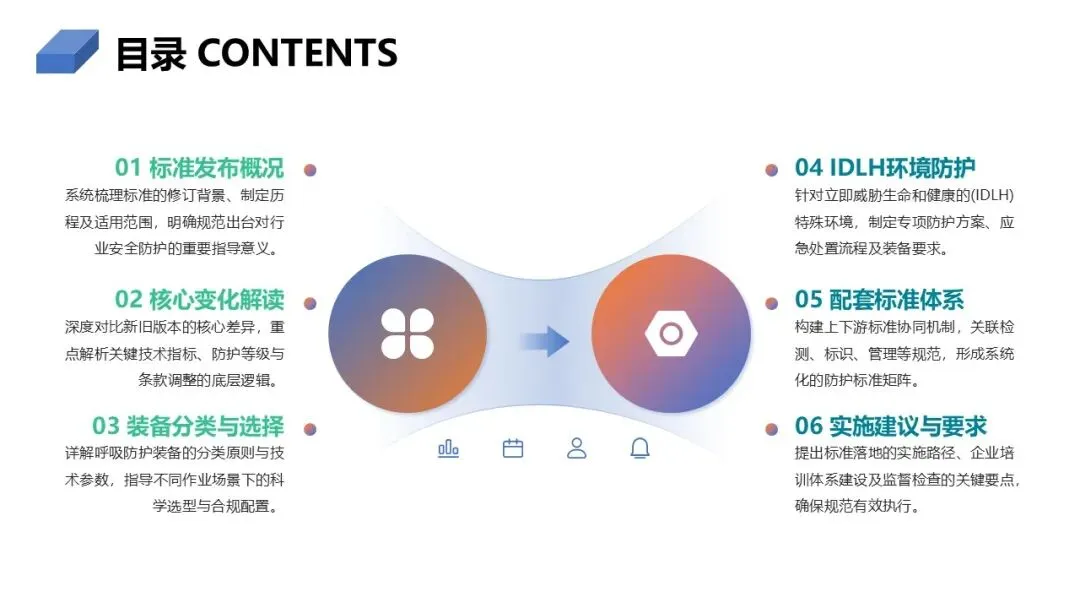 目录 CONTENTS

01 标准发布概况
系统梳理标准的修订背景、制定历程及适用范围，明确规范出台对行业安全防护的重要指导意义。

02 核心变化解读
深度对比新旧版本的核心差异，重点解析关键技术指标、防护等级与条款调整的底层逻辑。

03 装备分类与选择
详解呼吸防护装备的分类原则与技术参数，指导不同作业场景下的科学选型与合规配置。

04 IDLH环境防护
针对立即威胁生命和健康的(IDLH)特殊环境，制定专项防护方案、应急处置流程及装备要求。

05 配套标准体系
构建上下游标准协同机制，关联检测、标识、管理等规范，形成系统化的防护标准矩阵。

06 实施建议与要求
提出标准落地的实施路径、企业培训体系建设及监督检查的关键要点，确保规范有效执行。